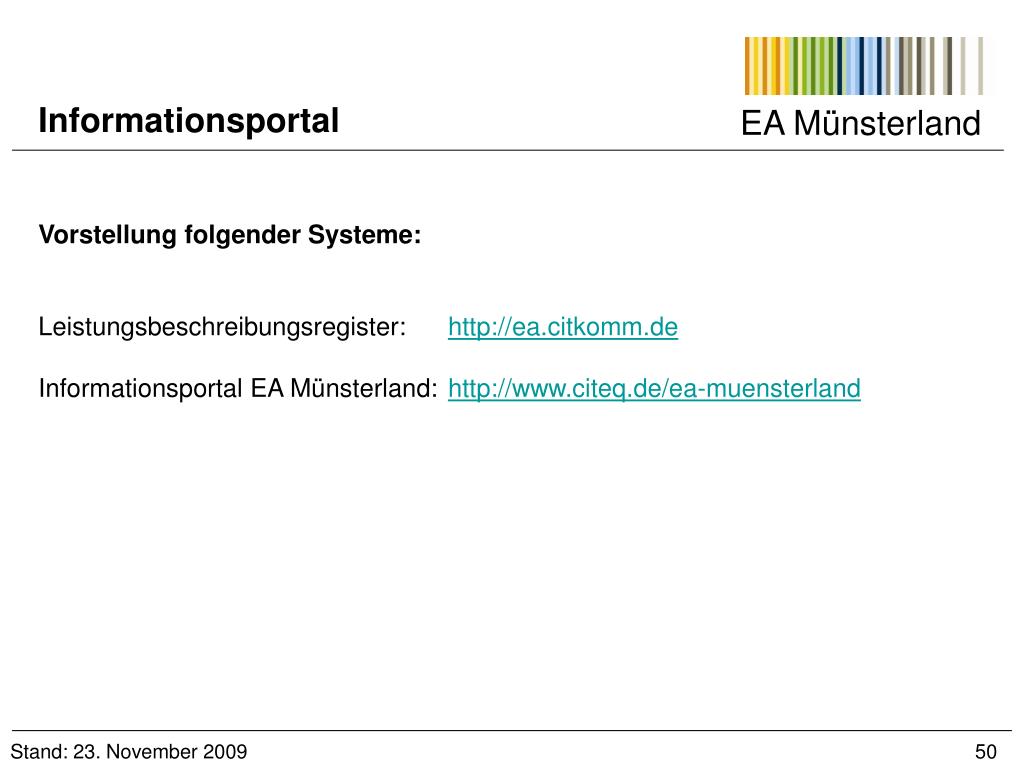 Informationsportal

EA Münsterland

Vorstellung folgender Systeme:

Leistungsbeschreibungsregister: http://ea.citkomm.de

Informationsportal EA Münsterland: http://www.citeq.de/ea-muensterland

Stand: 23. November 2009

50